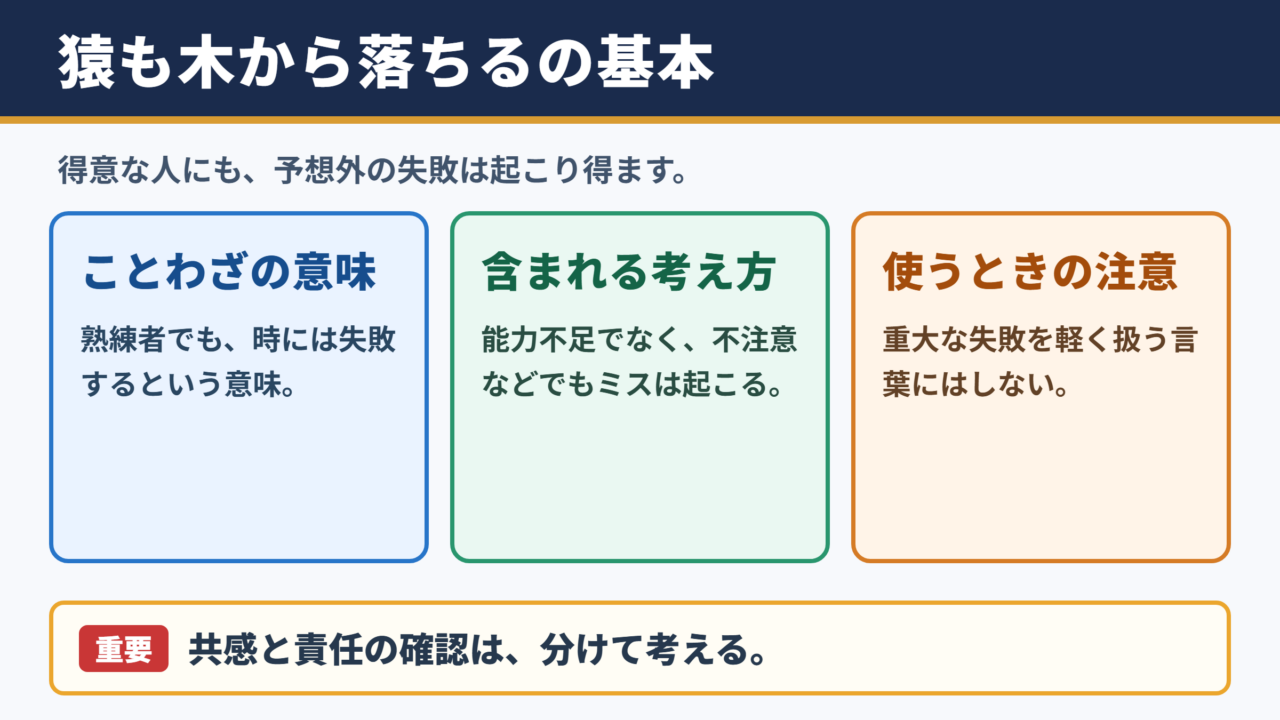 猿も木から落ちるの基本

得意な人にも、予想外の失敗は起こり得ます。

ことわざの意味

熟練者でも、時には失敗するという意味。

含まれる考え方

能力不足でなく、不注意などでもミスは起こる。

使うときの注意

重大な失敗を軽く扱う言葉にはしない。

重要 共感と責任の確認は、分けて考える。